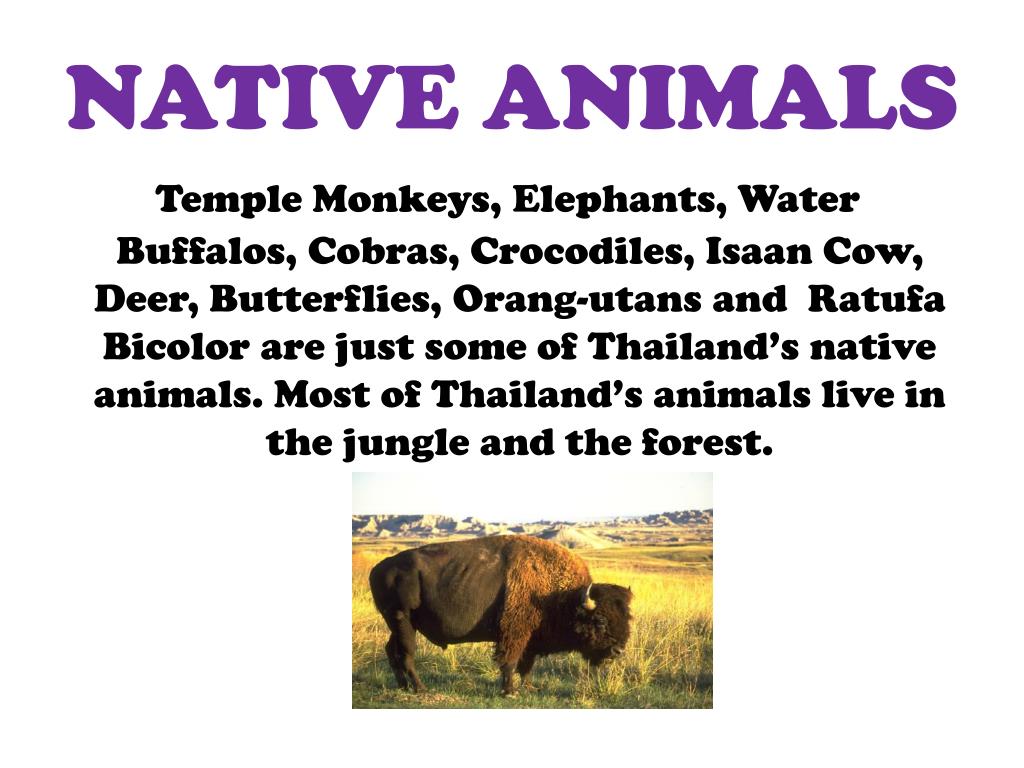 NATIVE ANIMALS

Temple Monkeys, Elephants, Water Buffalos, Cobras, Crocodiles, Isaan Cow, Deer, Butterflies, Orang-utans and Ratufa Bicolor are just some of Thailand's native animals. Most of Thailand's animals live in the jungle and the forest.